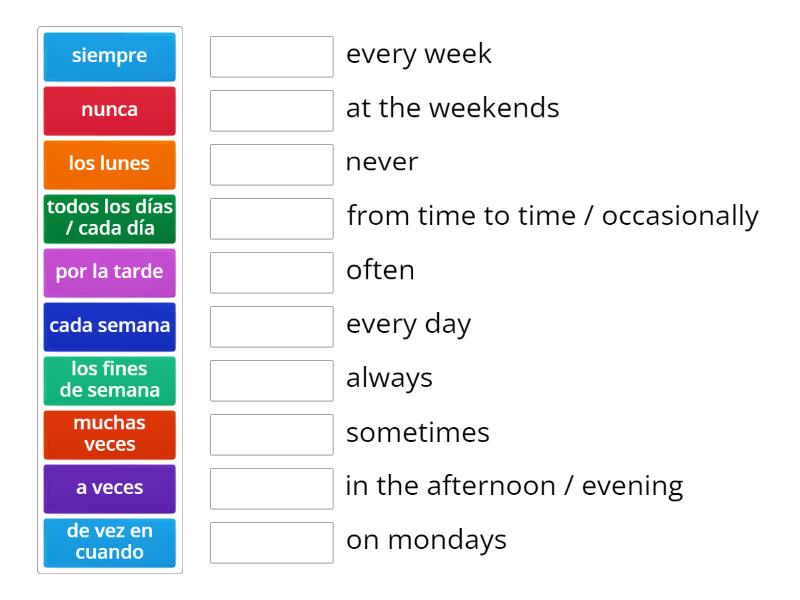 siempre
nunca
los lunes
todos los días / cada día
por la tarde
cada semana
los fines de semana
muchas veces
a veces
de vez en cuando

every week
at the weekends
never
from time to time / occasionally
often
every day
always
sometimes
in the afternoon / evening
on mondays